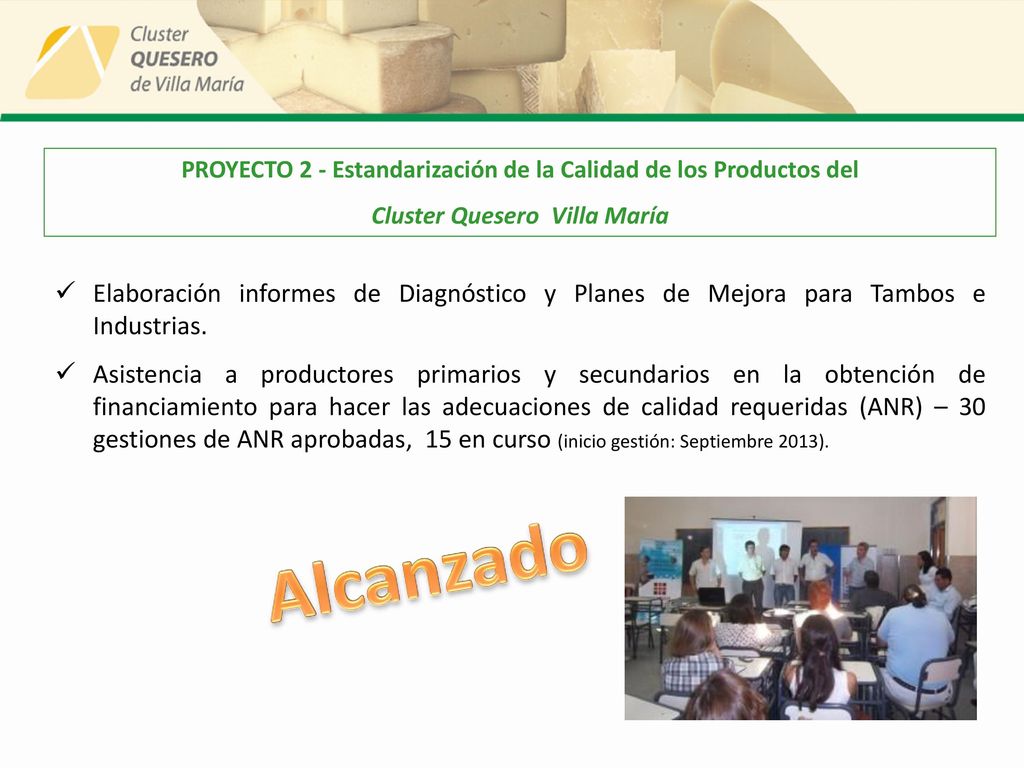 Cluster
QUESERO
de Villa María

PROYECTO 2 - Estandarización de la Calidad de los Productos del
Cluster Quesero Villa María

✓ Elaboración informes de Diagnóstico y Planes de Mejora para Tambos e Industrias.

✓ Asistencia a productores primarios y secundarios en la obtención de financiamiento para hacer las adecuaciones de calidad requeridas (ANR) – 30 gestiones de ANR aprobadas, 15 en curso (inicio gestión: Septiembre 2013).

Alcanzado